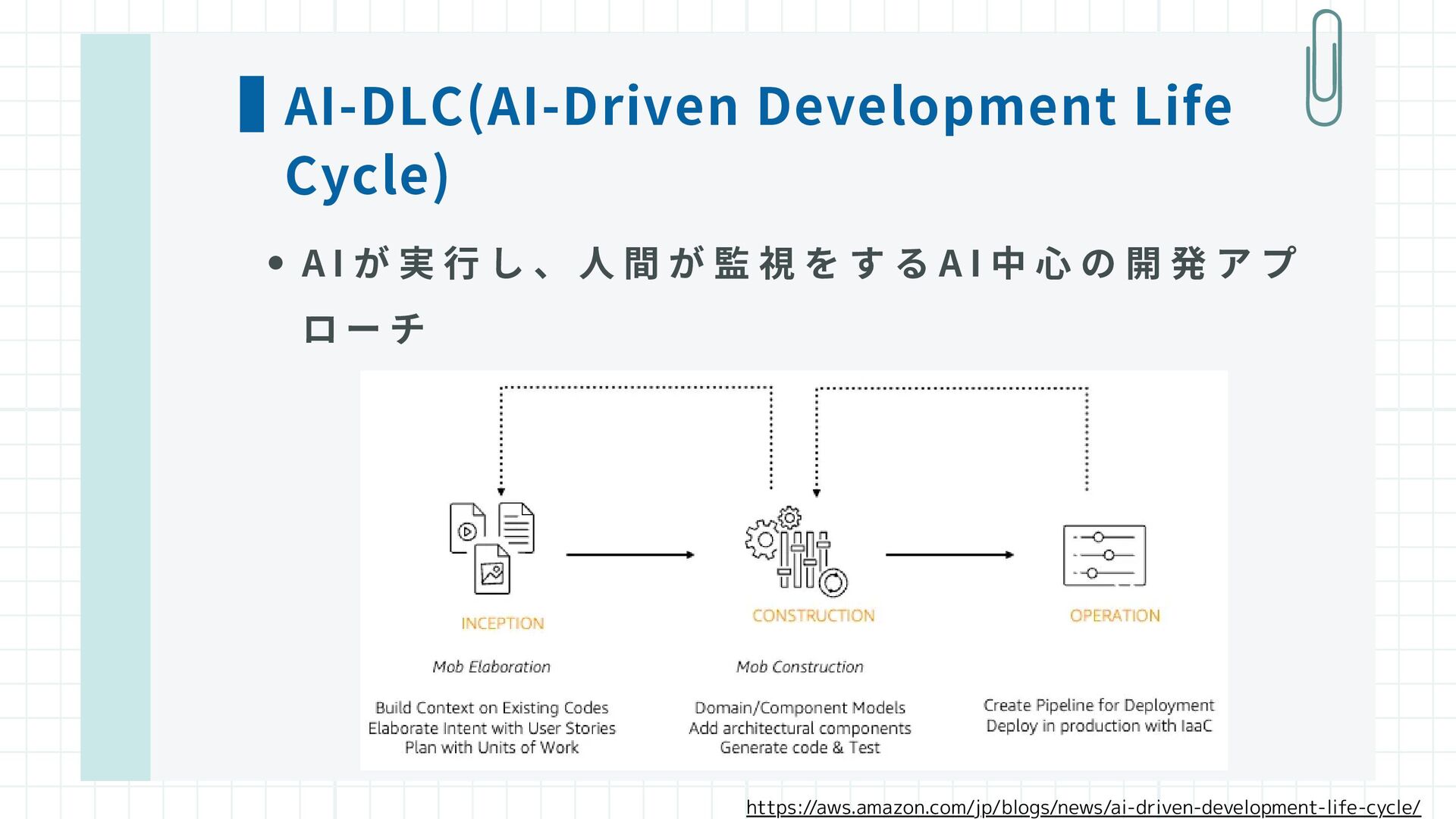 AI-DLC(AI-Driven Development Life Cycle)

• AIが実行し、人間が監視をするAI中心の開発アプローチ

INCEPTION

Mob Elaboration

Build Context on Existing Codes
Elaborate Intent with User Stories
Plan with Units of Work

CONSTRUCTION

Mob Construction

Domain/Component Models
Add architectural components
Generate code & Test

OPERATION

Create Pipeline for Deployment
Deploy in production with IaaC

https://aws.amazon.com/jp/blogs/news/ai-driven-development-life-cycle/